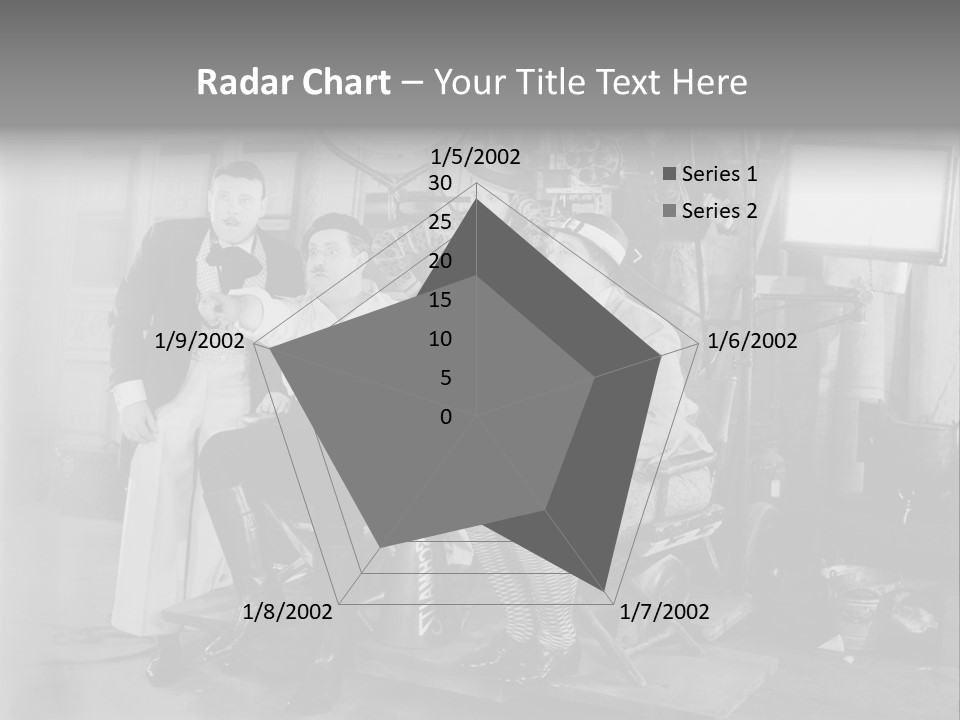 Radar Chart – Your Title Text Here

1/5/2002

30
25
20
15
10
5
0

Series 1
Series 2

1/6/2002
1/7/2002
1/8/2002
1/9/2002